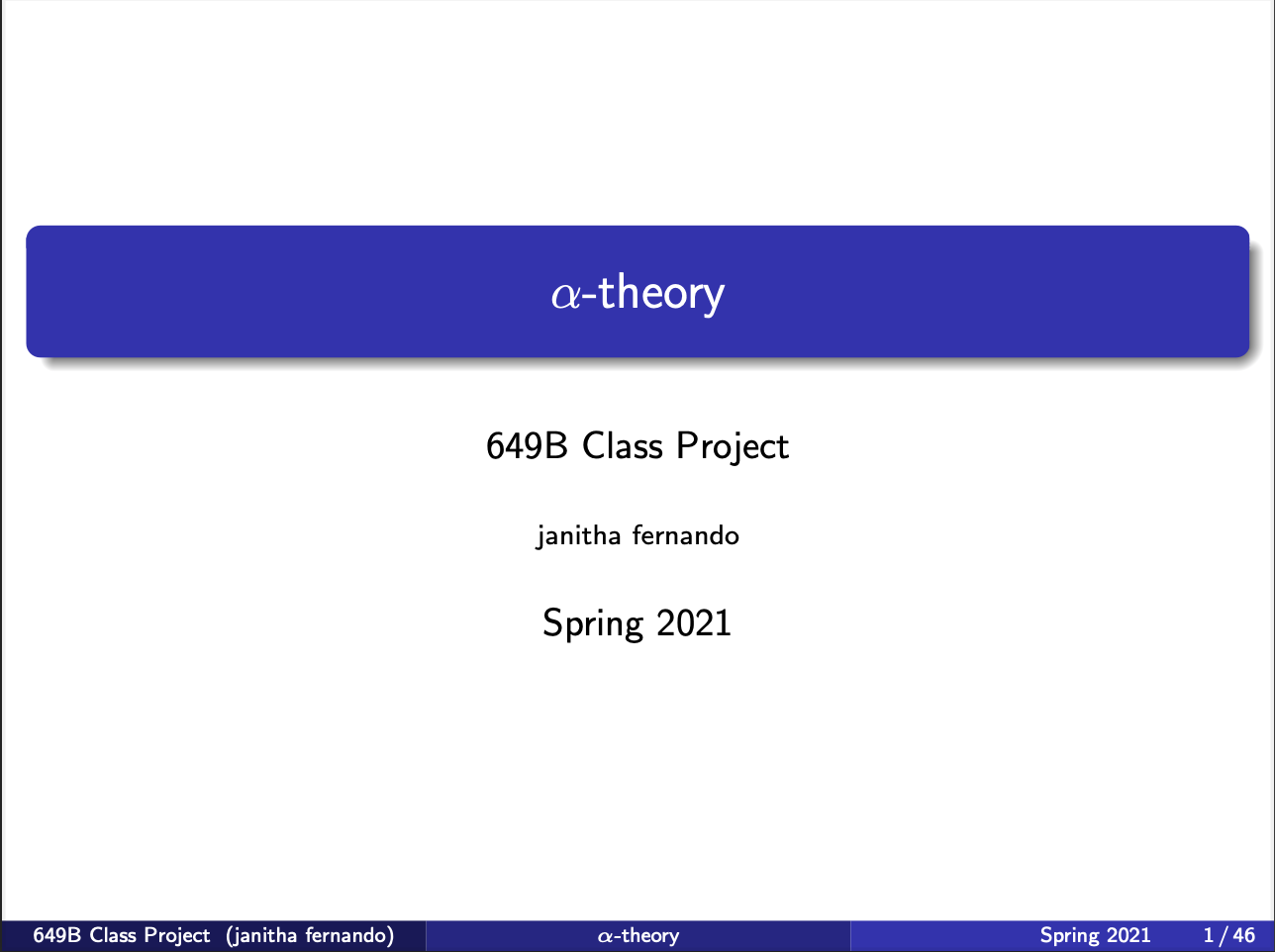 $\alpha$-theory

649B Class Project

janitha fernando

Spring 2021

649B Class Project (janitha fernando) $\alpha$-theory Spring 2021 1 / 46